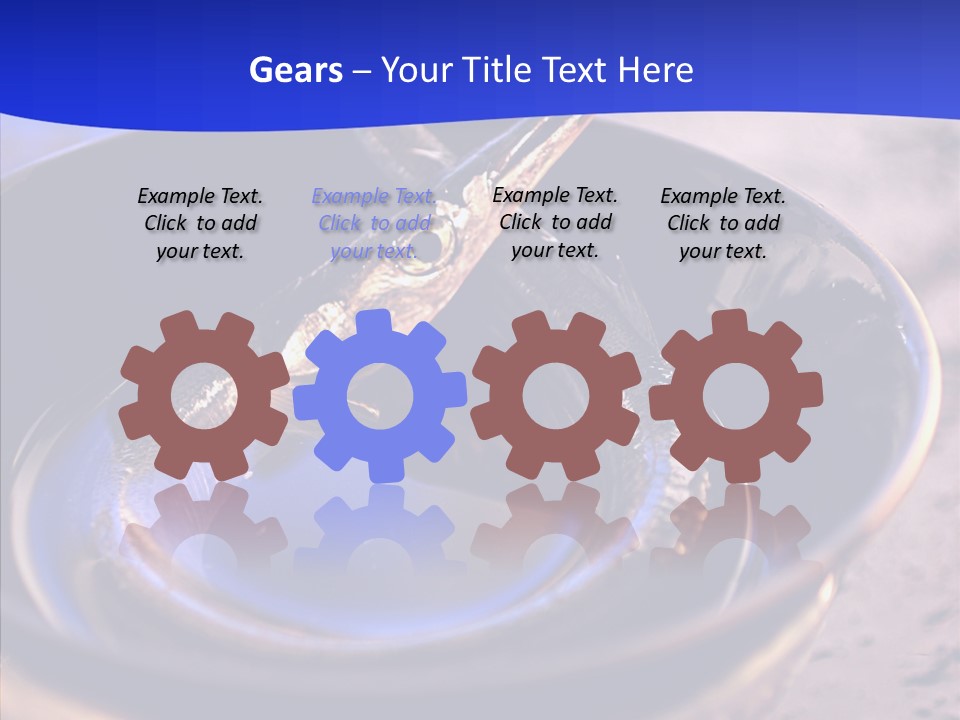 Gears – Your Title Text Here

Example Text. Click to add your text.

Example Text. Click to add your text.

Example Text. Click to add your text.

Example Text. Click to add your text.